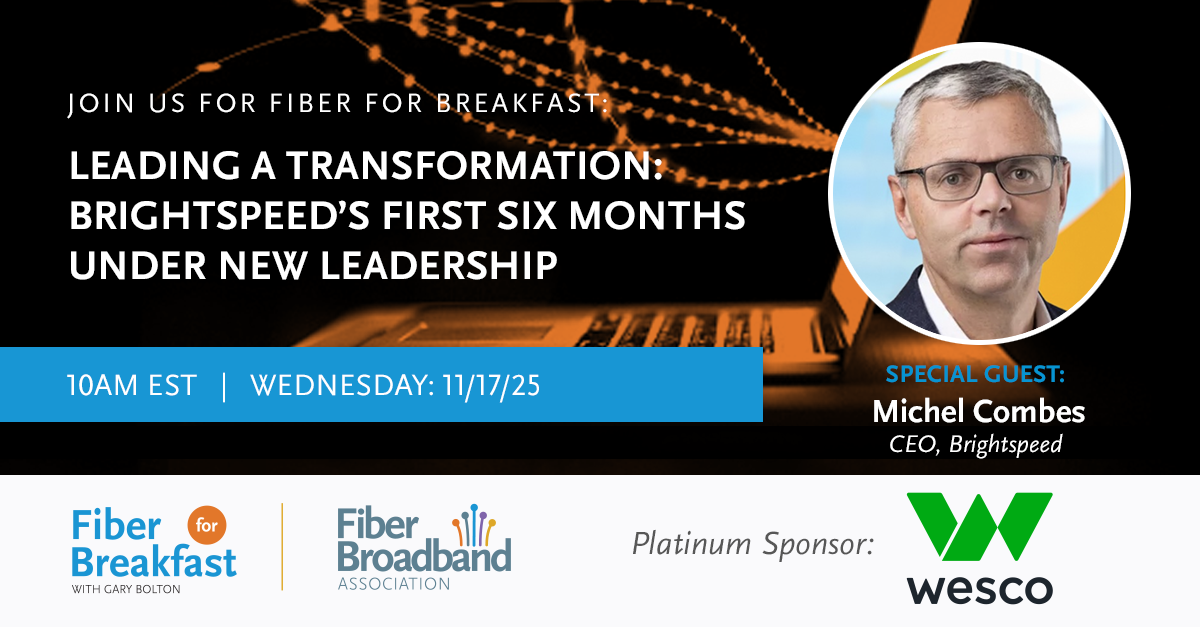 JOIN US FOR FIBER FOR BREAKFAST:

LEADING A TRANSFORMATION: BRIGHTSPEED'S FIRST SIX MONTHS UNDER NEW LEADERSHIP

10AM EST | WEDNESDAY: 11/17/25

SPECIAL GUEST:
Michel Combes
CEO, Brightspeed

Fiber for Breakfast
WITH GARY BOLTON

Fiber Broadband ASSOCIATION

Platinum Sponsor:

wesco